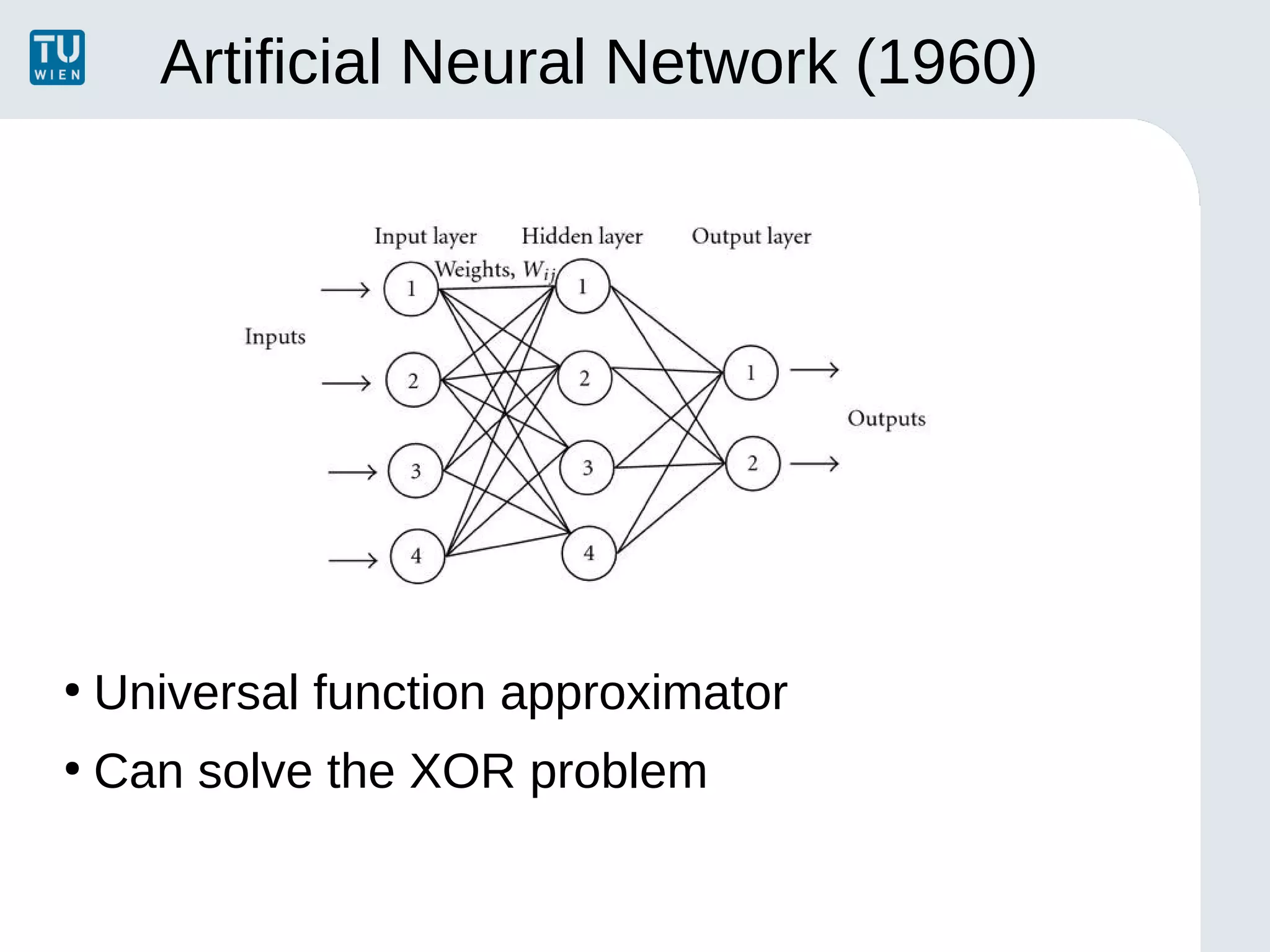 TU WIEN

Artificial Neural Network (1960)

Input layer Hidden layer Output layer

Weights, $W_{ij}$

Inputs

1
2
3
4

1
2
3
4

1
2

Outputs

• Universal function approximator
• Can solve the XOR problem